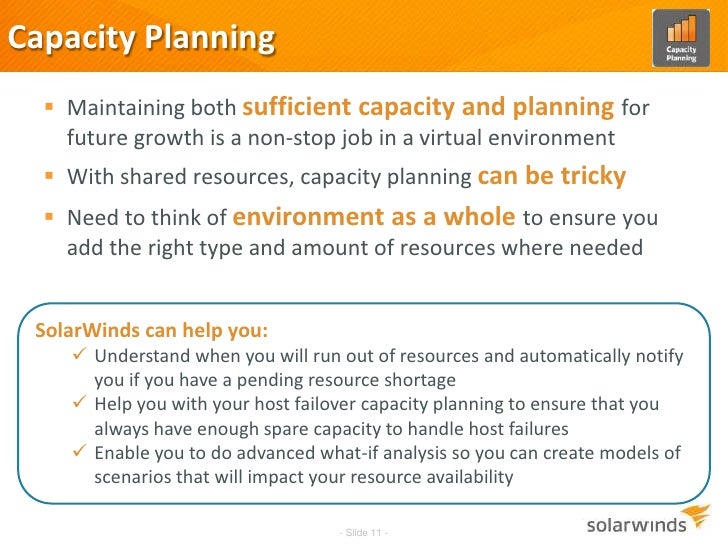 Capacity Planning

Capacity Planning

▪ Maintaining both sufficient capacity and planning for future growth is a non-stop job in a virtual environment

▪ With shared resources, capacity planning can be tricky

▪ Need to think of environment as a whole to ensure you add the right type and amount of resources where needed

SolarWinds can help you:

✓ Understand when you will run out of resources and automatically notify you if you have a pending resource shortage

✓ Help you with your host failover capacity planning to ensure that you always have enough spare capacity to handle host failures

✓ Enable you to do advanced what-if analysis so you can create models of scenarios that will impact your resource availability

- Slide 11 -

solarwinds